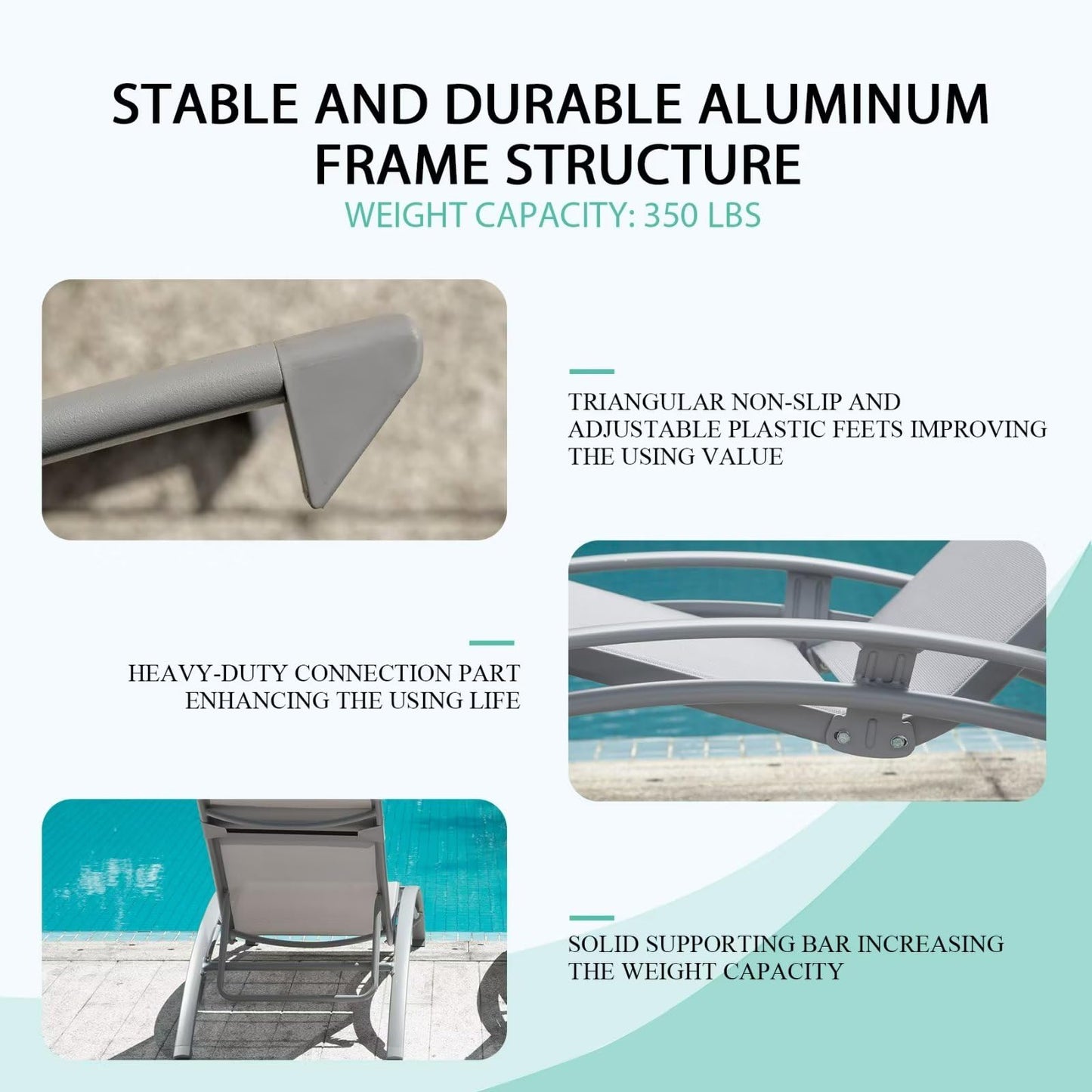 STABLE AND DURABLE ALUMINUM FRAME STRUCTURE

WEIGHT CAPACITY: 350 LBS

TRIANGULAR NON-SLIP AND ADJUSTABLE PLASTIC FEETS IMPROVING THE USING VALUE

HEAVY-DUTY CONNECTION PART ENHANCING THE USING LIFE

SOLID SUPPORTING BAR INCREASING THE WEIGHT CAPACITY